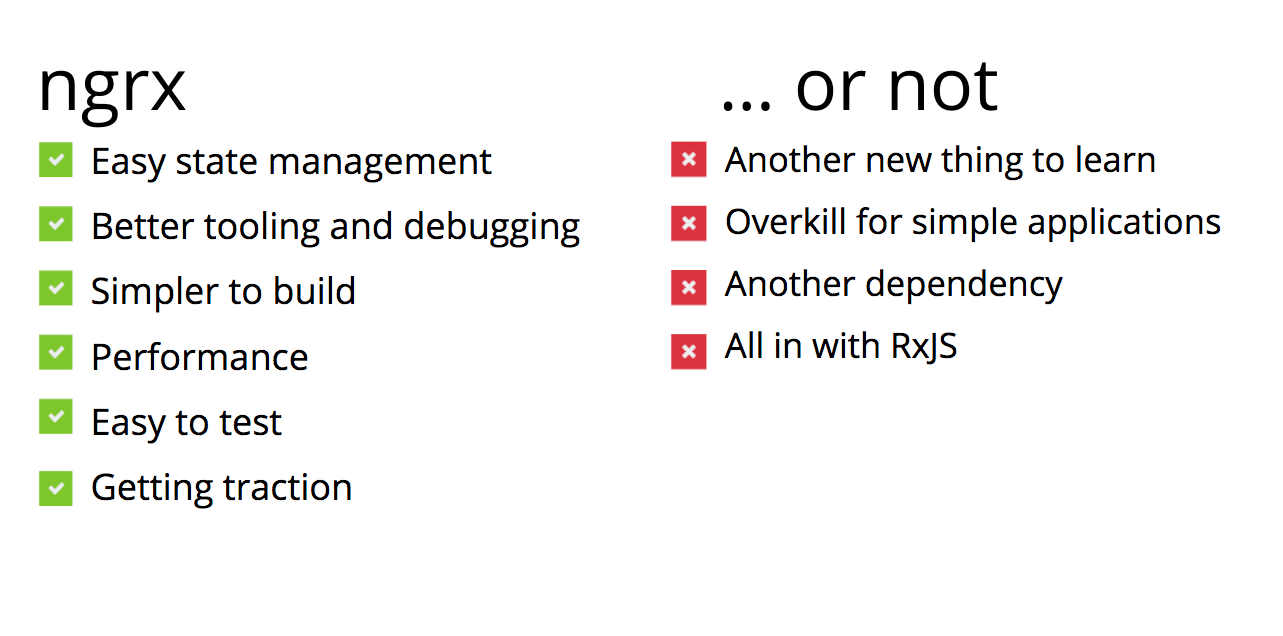 ngrx

Easy state management

Better tooling and debugging

Simpler to build

Performance

Easy to test

Getting traction

... or not

Another new thing to learn

Overkill for simple applications

Another dependency

All in with RxJS